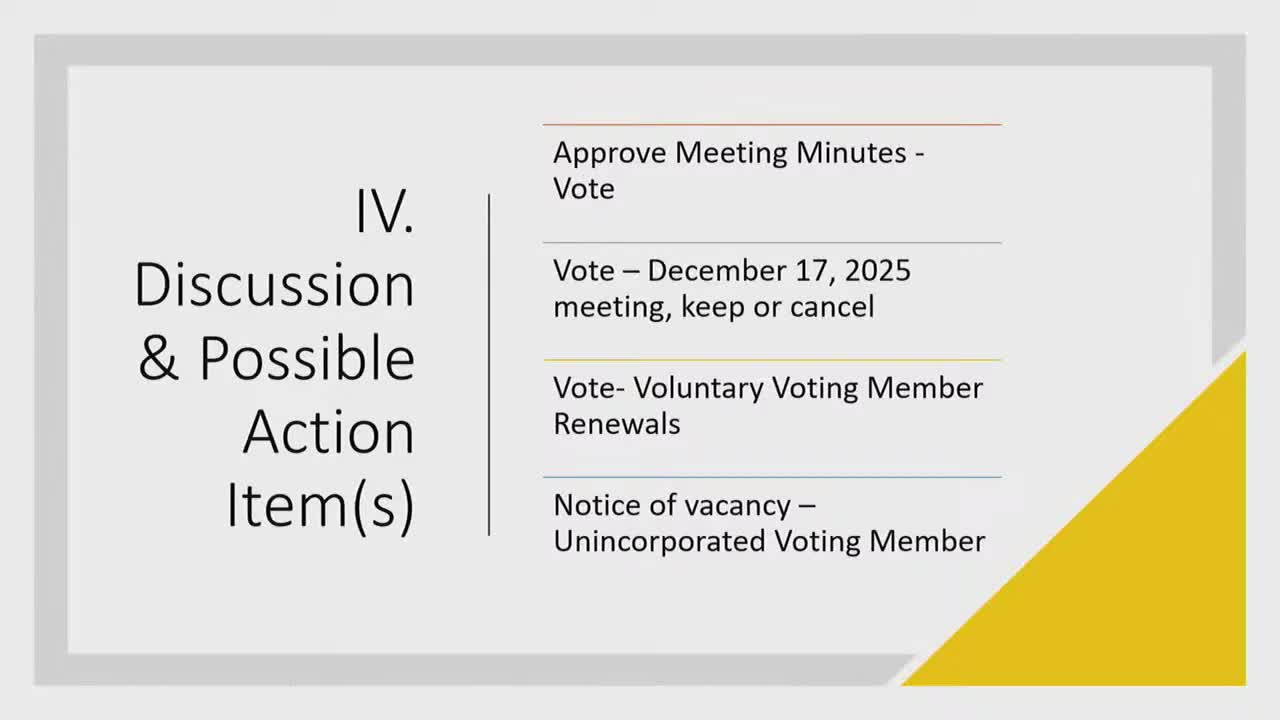 IV. Discussion & Possible Action Item(s)

Approve Meeting Minutes - Vote

Vote – December 17, 2025 meeting, keep or cancel

Vote- Voluntary Voting Member Renewals

Notice of vacancy – Unincorporated Voting Member